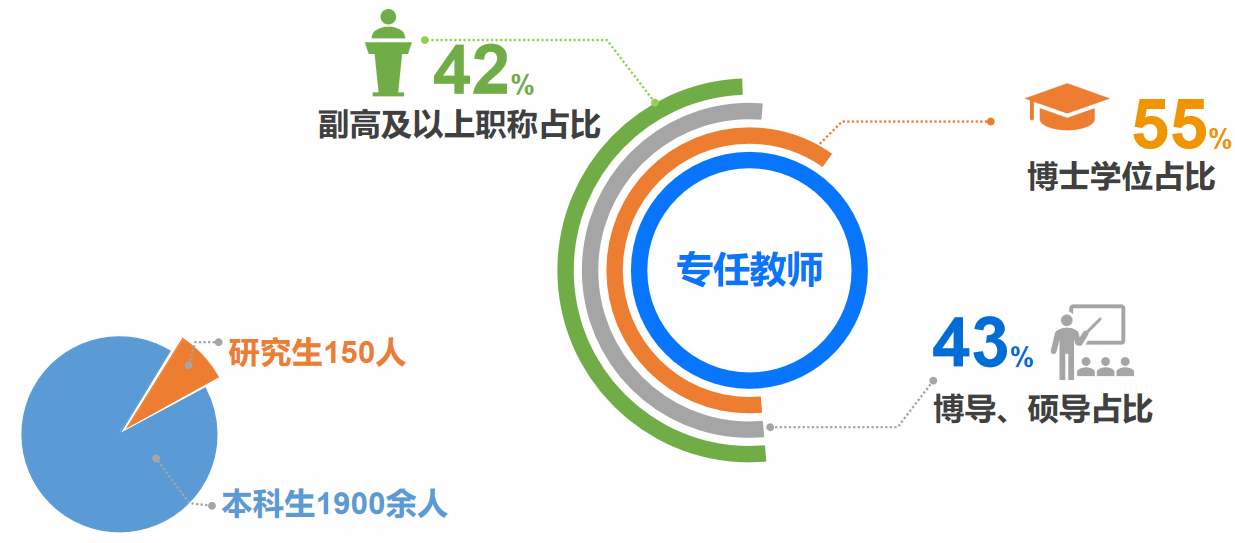 42%
副高及以上职称占比

55%
博士学位占比

专任教师

43%
博导、硕导占比

研究生150人

本科生1900余人